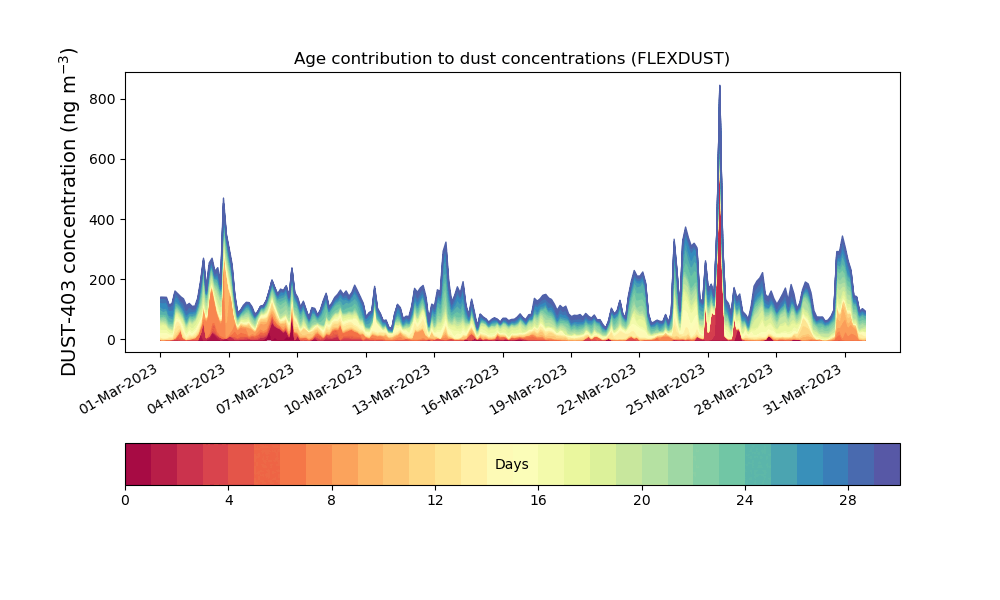 Age contribution to dust concentrations (FLEXDUST)

DUST-403 concentration (ng m$^{-3}$)

800
600
400
200
0

01-Mar-2023
04-Mar-2023
07-Mar-2023
10-Mar-2023
13-Mar-2023
16-Mar-2023
19-Mar-2023
22-Mar-2023
25-Mar-2023
28-Mar-2023
31-Mar-2023

Days

0
4
8
12
16
20
24
28